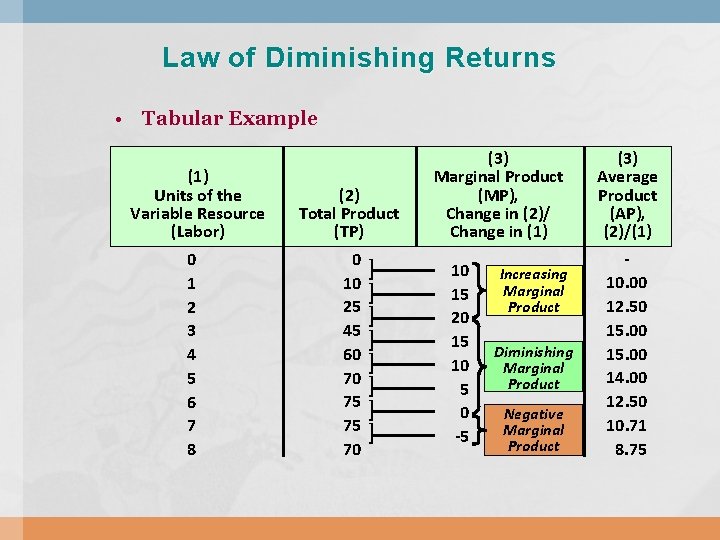 Law of Diminishing Returns

• Tabular Example

| (1) Units of the Variable Resource (Labor) | (2) Total Product (TP) | (3) Marginal Product (MP), Change in (2)/ Change in (1) | (3) Average Product (AP), (2)/(1) |
|---|---|---|---|
| 0 | 0 | | - |
| | | 10 | |
| 1 | 10 | | 10.00 |
| | | 15 | |
| 2 | 25 | | 12.50 |
| | | 20 | |
| 3 | 45 | | 15.00 |
| | | 15 | |
| 4 | 60 | | 15.00 |
| | | 10 | |
| 5 | 70 | | 14.00 |
| | | 5 | |
| 6 | 75 | | 12.50 |
| | | 0 | |
| 7 | 75 | | 10.71 |
| | | -5 | |
| 8 | 70 | | 8.75 |

Increasing Marginal Product

Diminishing Marginal Product

Negative Marginal Product